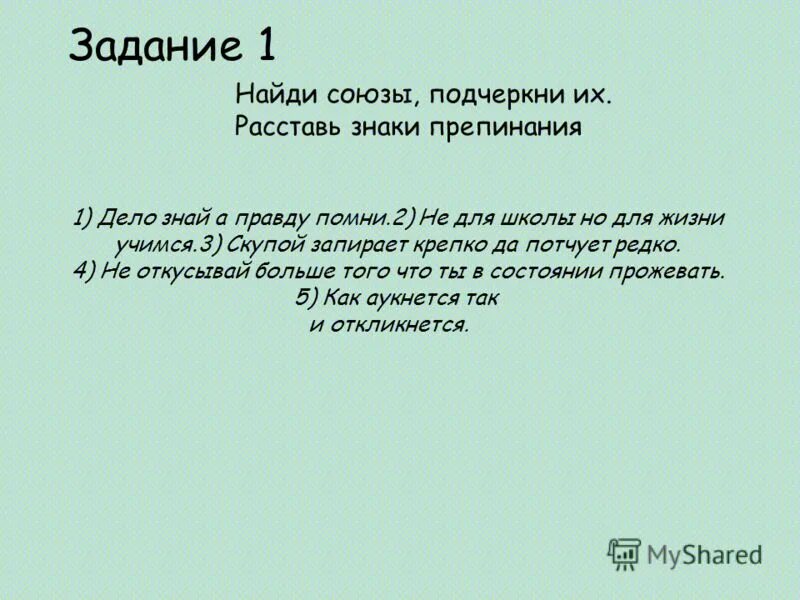 Задание 1

Найди союзы, подчеркни их.
Расставь знаки препинания

1) Дело знай а правду помни.2) Не для школы но для жизни учимся.3) Скупой запирает крепко да потчует редко.
4) Не откусывай больше того что ты в состоянии прожевать.
5) Как аукнется так
и откликнется.

MyShared